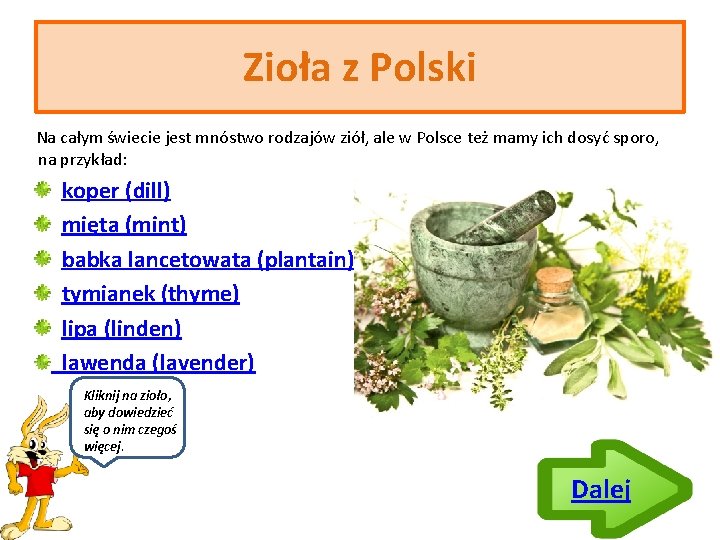 Zioła z Polski

Na całym świecie jest mnóstwo rodzajów ziół, ale w Polsce też mamy ich dosyć sporo, na przykład:

koper (dill)
mięta (mint)
babka lancetowata (plantain)
tymianek (thyme)
lipa (linden)
lawenda (lavender)

Kliknij na zioło, aby dowiedzieć się o nim czegoś więcej.

Dalej